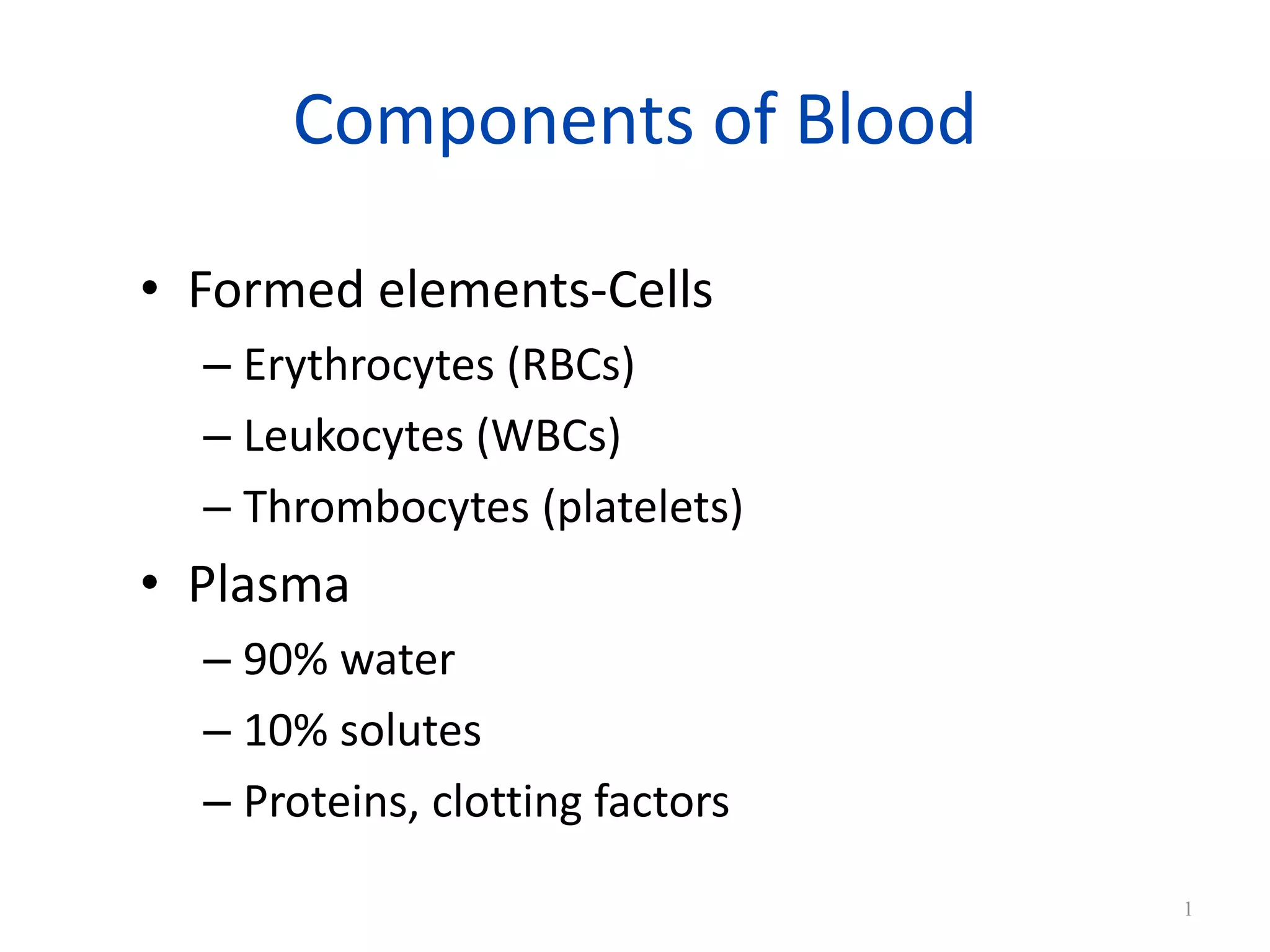 Components of Blood

• Formed elements-Cells
  – Erythrocytes (RBCs)
  – Leukocytes (WBCs)
  – Thrombocytes (platelets)
• Plasma
  – 90% water
  – 10% solutes
  – Proteins, clotting factors

1